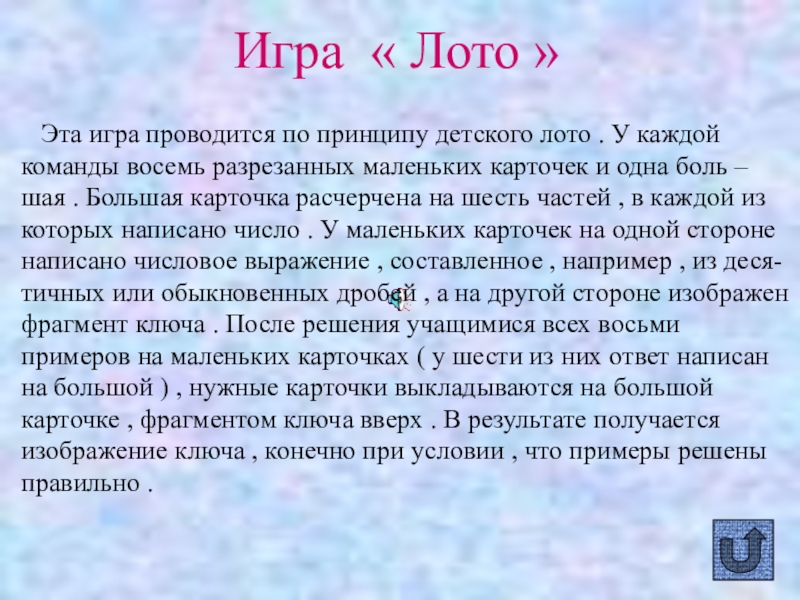 Игра « Лото »

Эта игра проводится по принципу детского лото . У каждой команды восемь разрезанных маленьких карточек и одна боль – шая . Большая карточка расчерчена на шесть частей , в каждой из которых написано число . У маленьких карточек на одной стороне написано числовое выражение , составленное , например , из десятичных или обыкновенных дробей , а на другой стороне изображен фрагмент ключа . После решения учащимися всех восьми примеров на маленьких карточках ( у шести из них ответ написан на большой ) , нужные карточки выкладываются на большой карточке , фрагментом ключа вверх . В результате получается изображение ключа , конечно при условии , что примеры решены правильно .